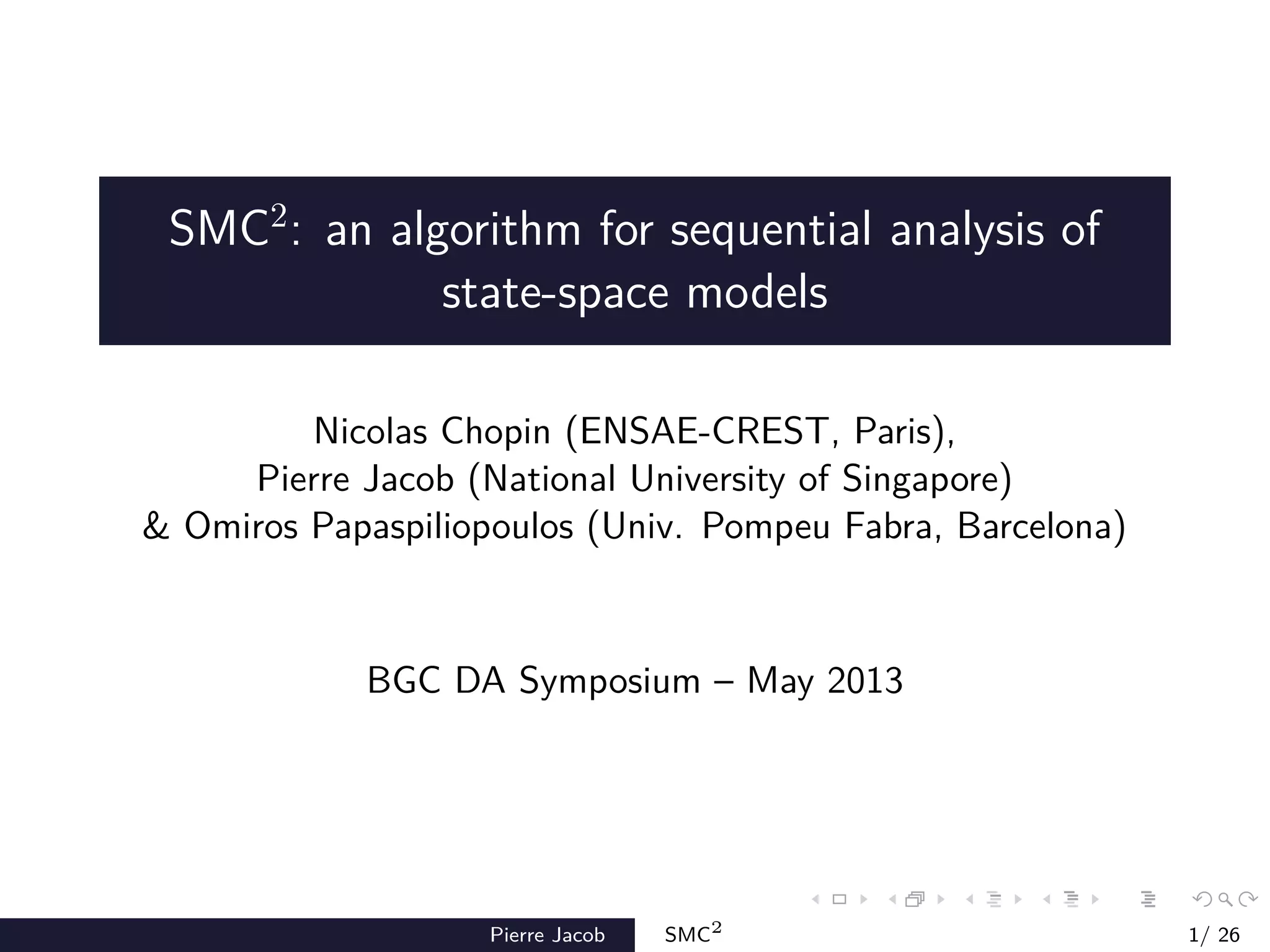 SMC$^2$: an algorithm for sequential analysis of state-space models

Nicolas Chopin (ENSAE-CREST, Paris),
Pierre Jacob (National University of Singapore)
& Omiros Papaspiliopoulos (Univ. Pompeu Fabra, Barcelona)

BGC DA Symposium – May 2013

Pierre Jacob SMC$^2$ 1/ 26